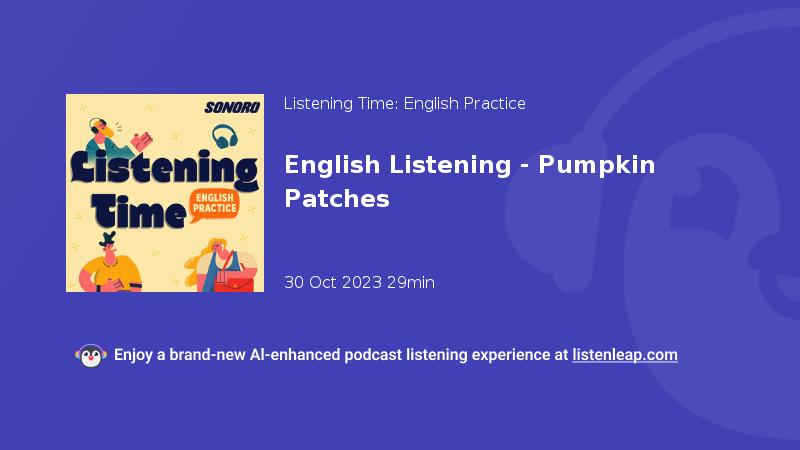 SONORO
Listening Time
ENGLISH PRACTICE

Listening Time: English Practice

English Listening - Pumpkin Patches

30 Oct 2023 29min

Enjoy a brand-new AI-enhanced podcast listening experience at listenleap.com